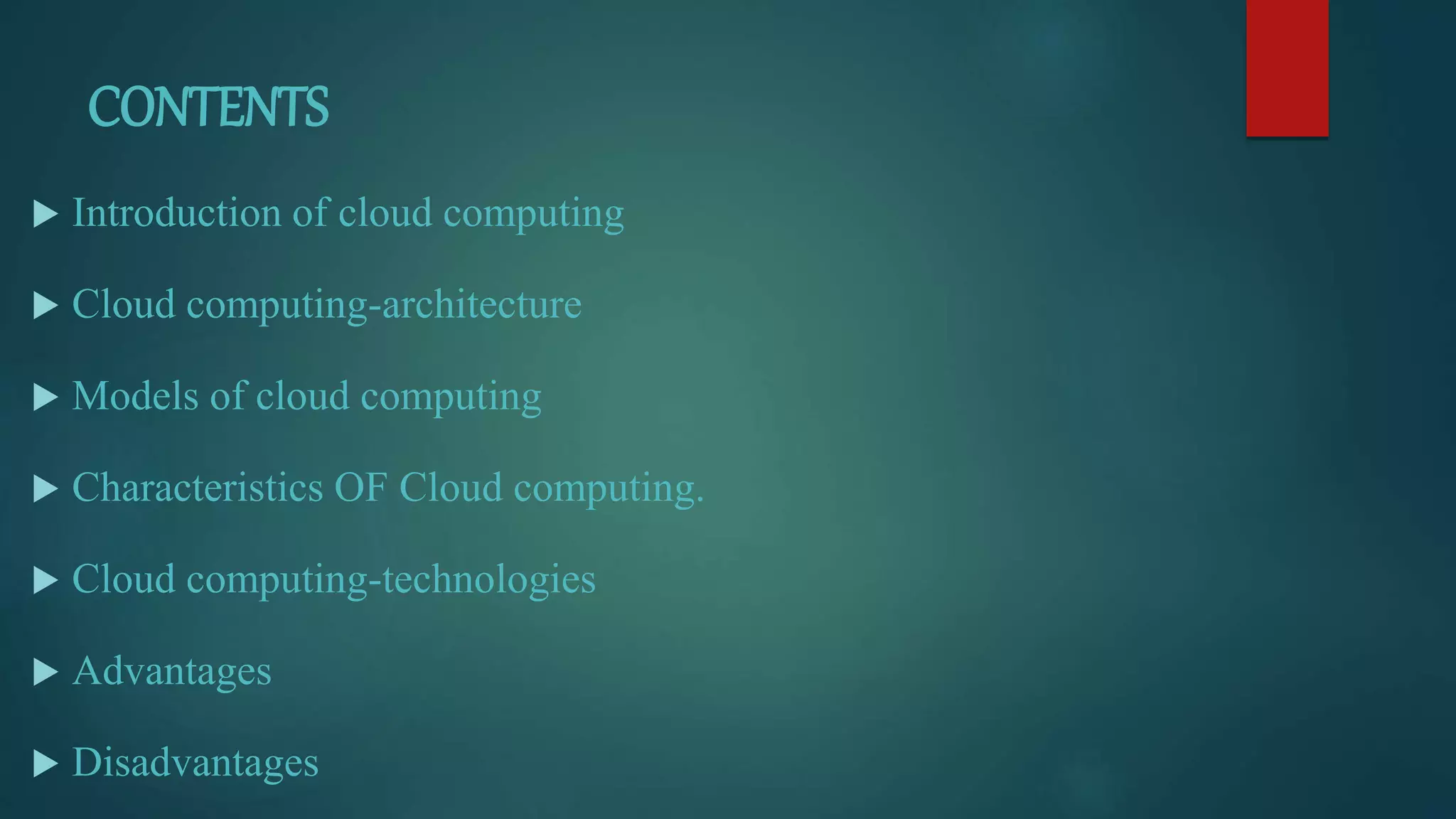 CONTENTS

▶ Introduction of cloud computing

▶ Cloud computing-architecture

▶ Models of cloud computing

▶ Characteristics OF Cloud computing.

▶ Cloud computing-technologies

▶ Advantages

▶ Disadvantages